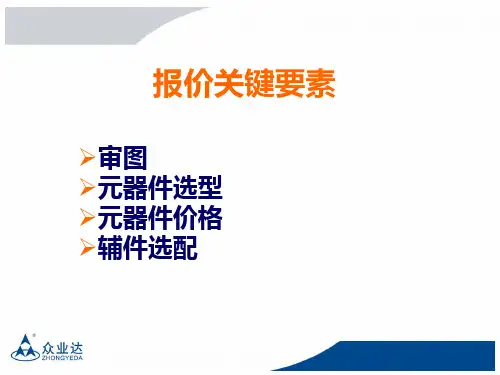 报价关键要素

➢审图
➢元器件选型
➢元器件价格
➢辅件选配

众业达
ZHONGYEDA